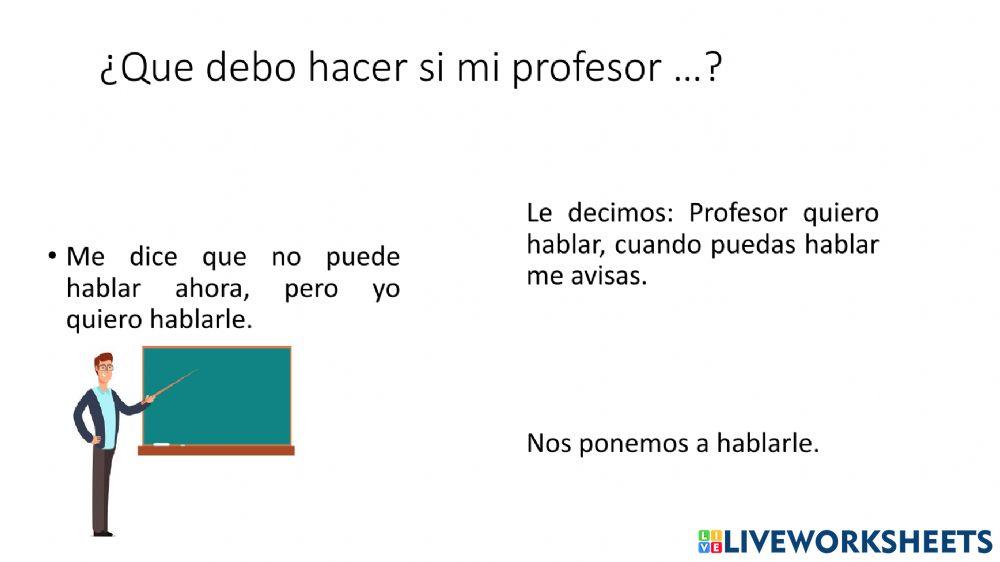 ¿Que debo hacer si mi profesor …?

• Me dice que no puede hablar ahora, pero yo quiero hablarle.

Le decimos: Profesor quiero hablar, cuando puedas hablar me avisas.

Nos ponemos a hablarle.

LIVEWORKSHEETS